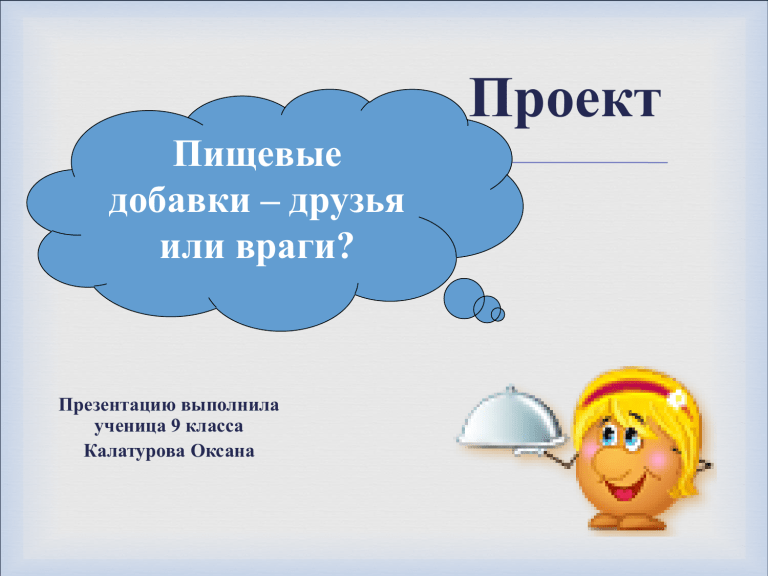 Проект

Пищевые добавки – друзья или враги?

Презентацию выполнила
ученица 9 класса
Калатурова Оксана